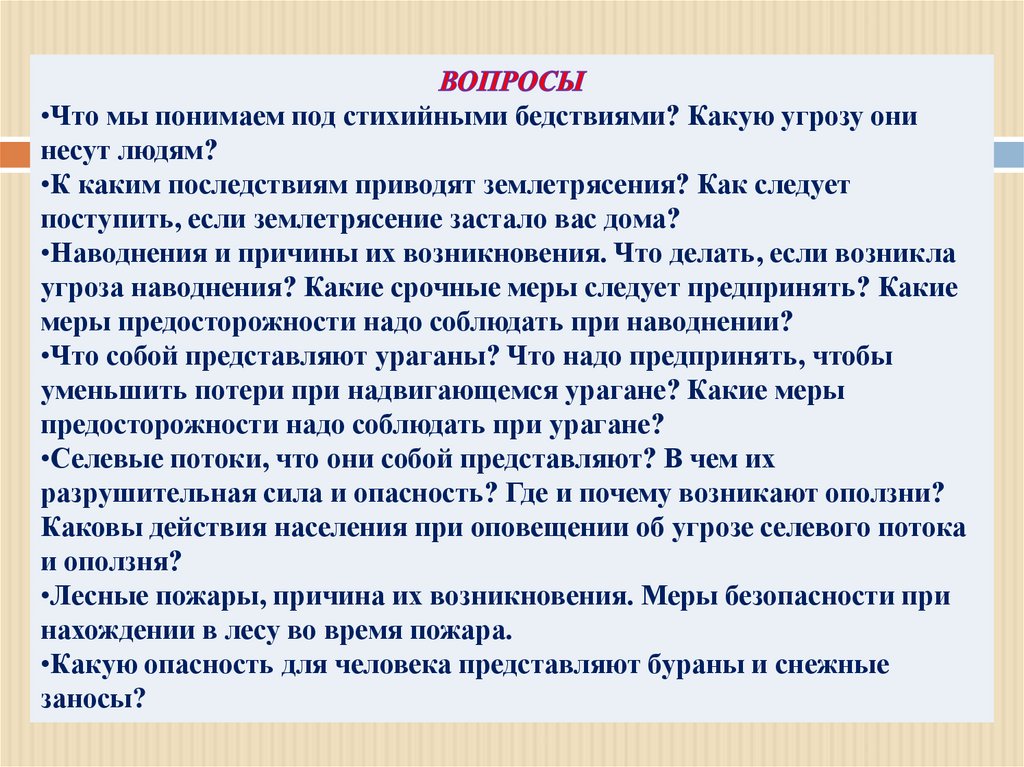 ВОПРОСЫ

•Что мы понимаем под стихийными бедствиями? Какую угрозу они несут людям?

•К каким последствиям приводят землетрясения? Как следует поступить, если землетрясение застало вас дома?

•Наводнения и причины их возникновения. Что делать, если возникла угроза наводнения? Какие срочные меры следует предпринять? Какие меры предосторожности надо соблюдать при наводнении?

•Что собой представляют ураганы? Что надо предпринять, чтобы уменьшить потери при надвигающемся урагане? Какие меры предосторожности надо соблюдать при урагане?

•Селевые потоки, что они собой представляют? В чем их разрушительная сила и опасность? Где и почему возникают оползни? Каковы действия населения при оповещении об угрозе селевого потока и оползня?

•Лесные пожары, причина их возникновения. Меры безопасности при нахождении в лесу во время пожара.

•Какую опасность для человека представляют бураны и снежные заносы?